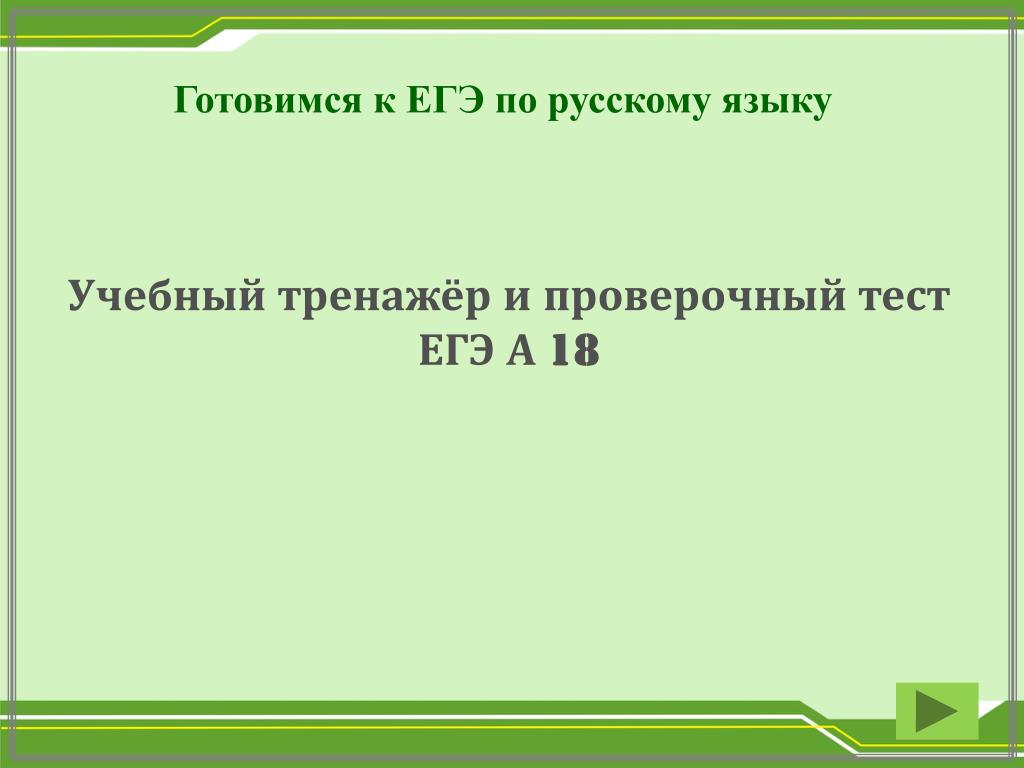 Готовимся к ЕГЭ по русскому языку

Учебный тренажёр и проверочный тест ЕГЭ А 18